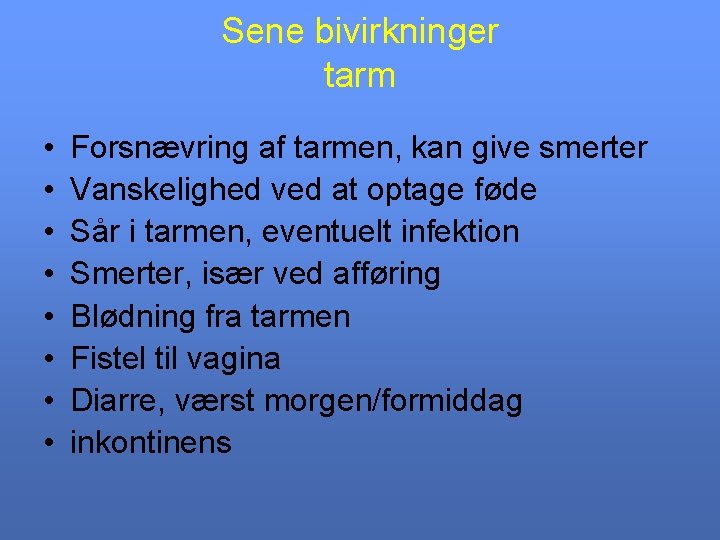 Sene bivirkninger
tarm

• Forsnævring af tarmen, kan give smerter
• Vanskelighed ved at optage føde
• Sår i tarmen, eventuelt infektion
• Smerter, især ved afføring
• Blødning fra tarmen
• Fistel til vagina
• Diarre, værst morgen/formiddag
• inkontinens